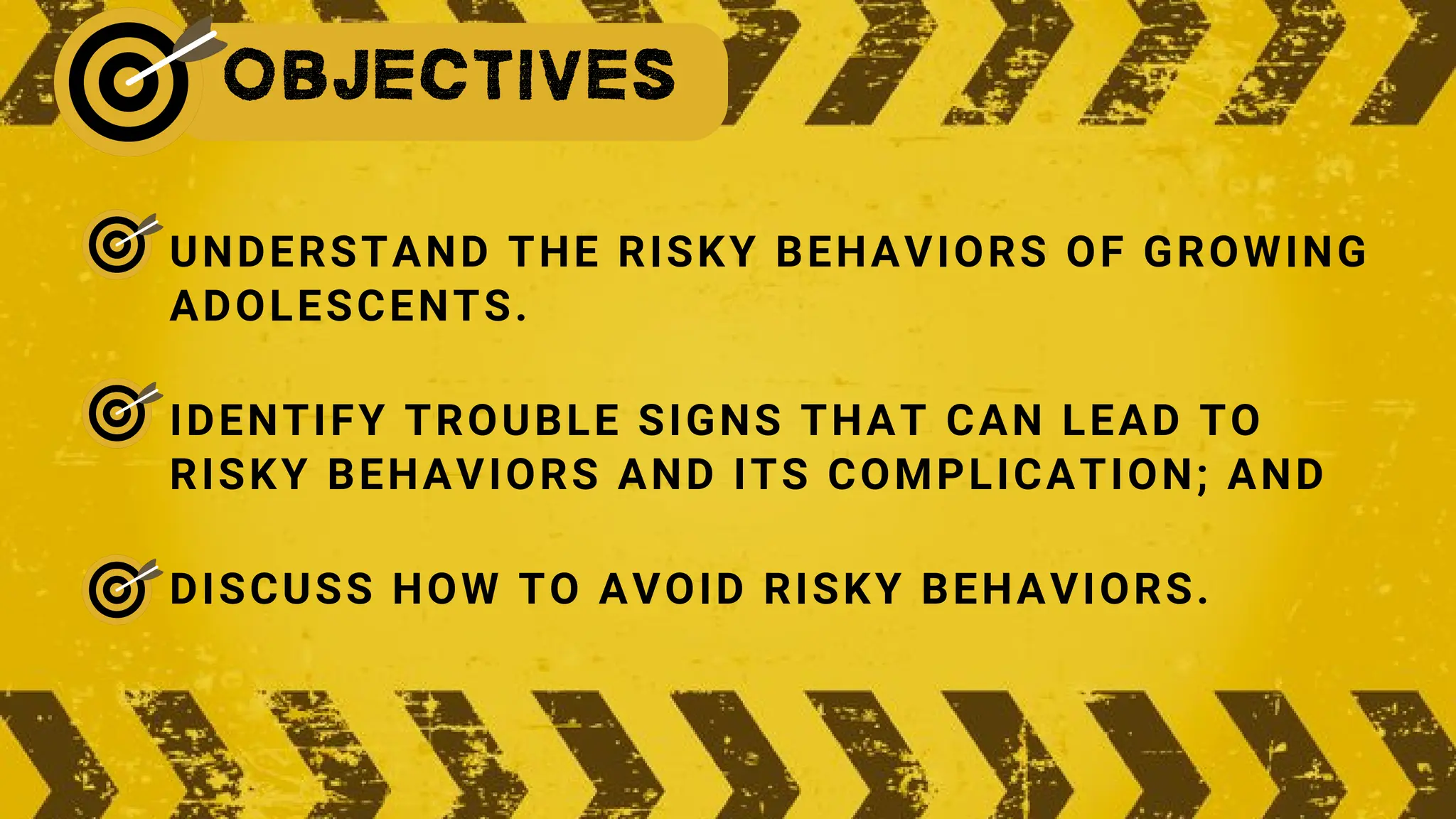 OBJECTIVES

UNDERSTAND THE RISKY BEHAVIORS OF GROWING ADOLESCENTS.

IDENTIFY TROUBLE SIGNS THAT CAN LEAD TO RISKY BEHAVIORS AND ITS COMPLICATION; AND

DISCUSS HOW TO AVOID RISKY BEHAVIORS.